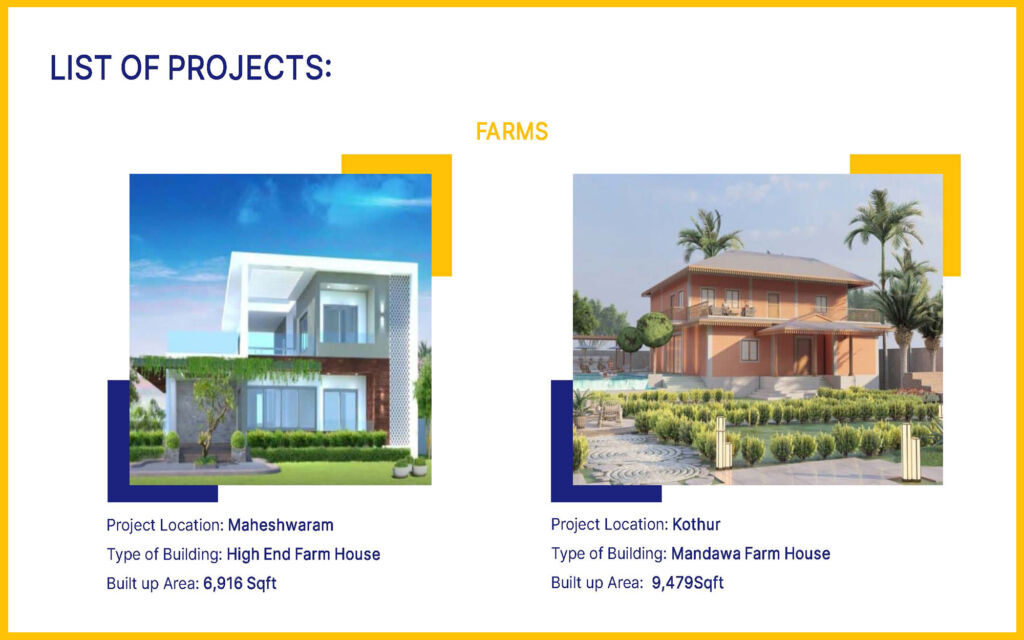 LIST OF PROJECTS:

FARMS

Project Location: Maheshwaram
Type of Building: High End Farm House
Built up Area: 6,916 Sqft

Project Location: Kothur
Type of Building: Mandawa Farm House
Built up Area: 9,479Sqft